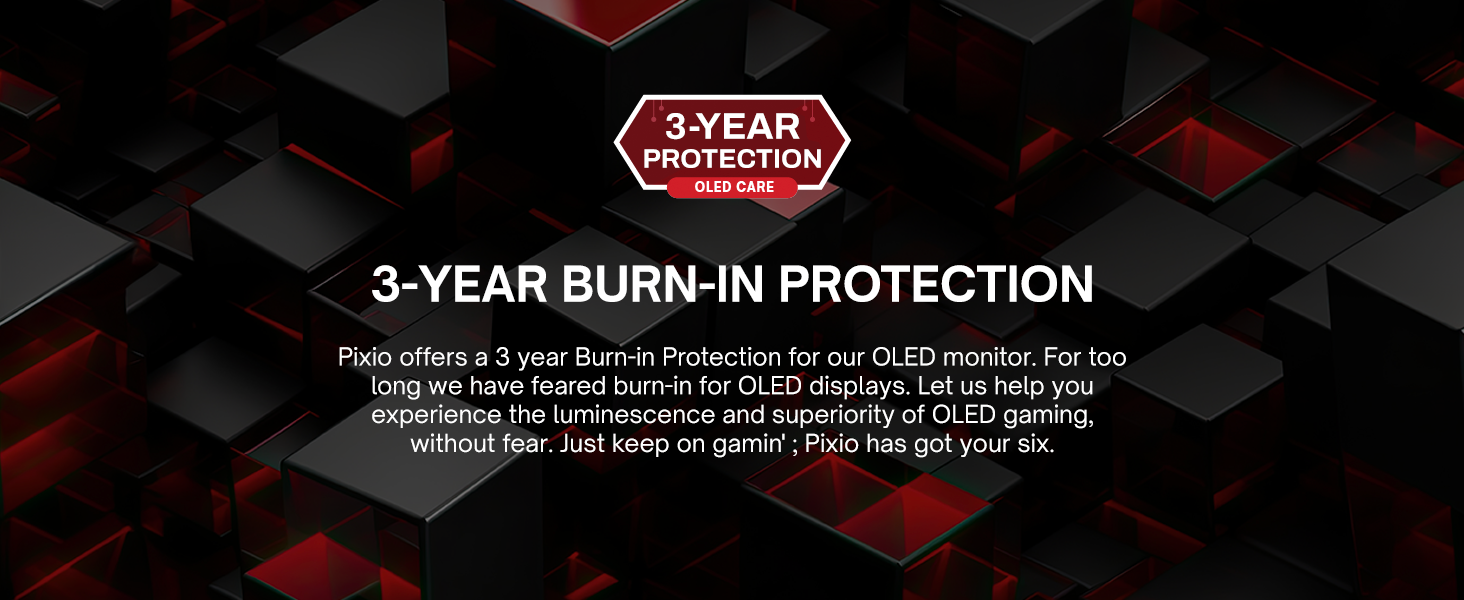 3-YEAR
PROTECTION
OLED CARE

3-YEAR BURN-IN PROTECTION

Pixio offers a 3 year Burn-in Protection for our OLED monitor. For too long we have feared burn-in for OLED displays. Let us help you experience the luminescence and superiority of OLED gaming, without fear. Just keep on gamin' ; Pixio has got your six.